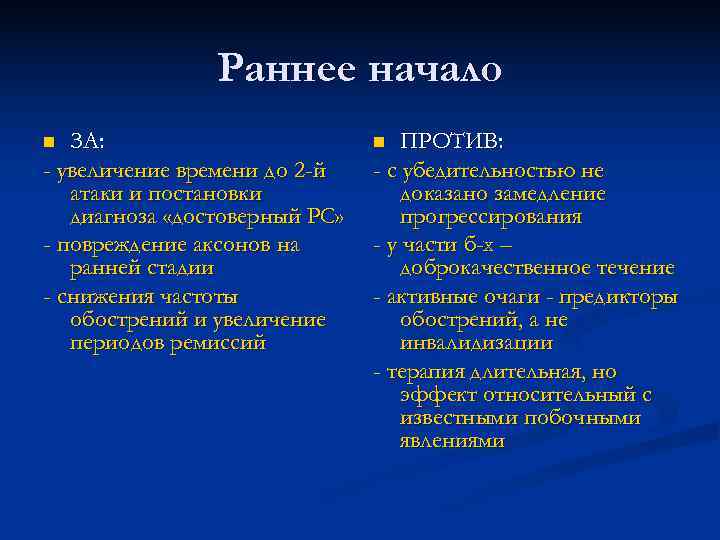 Раннее начало

ЗА:

- увеличение времени до 2-й атаки и постановки диагноза «достоверный РС»

- повреждение аксонов на ранней стадии

- снижения частоты обострений и увеличение периодов ремиссий

ПРОТИВ:

- с убедительностью не доказано замедление прогрессирования

- у части б-х – доброкачественное течение

- активные очаги - предикторы обострений, а не инвалидизации

- терапия длительная, но эффект относительный с известными побочными явлениями